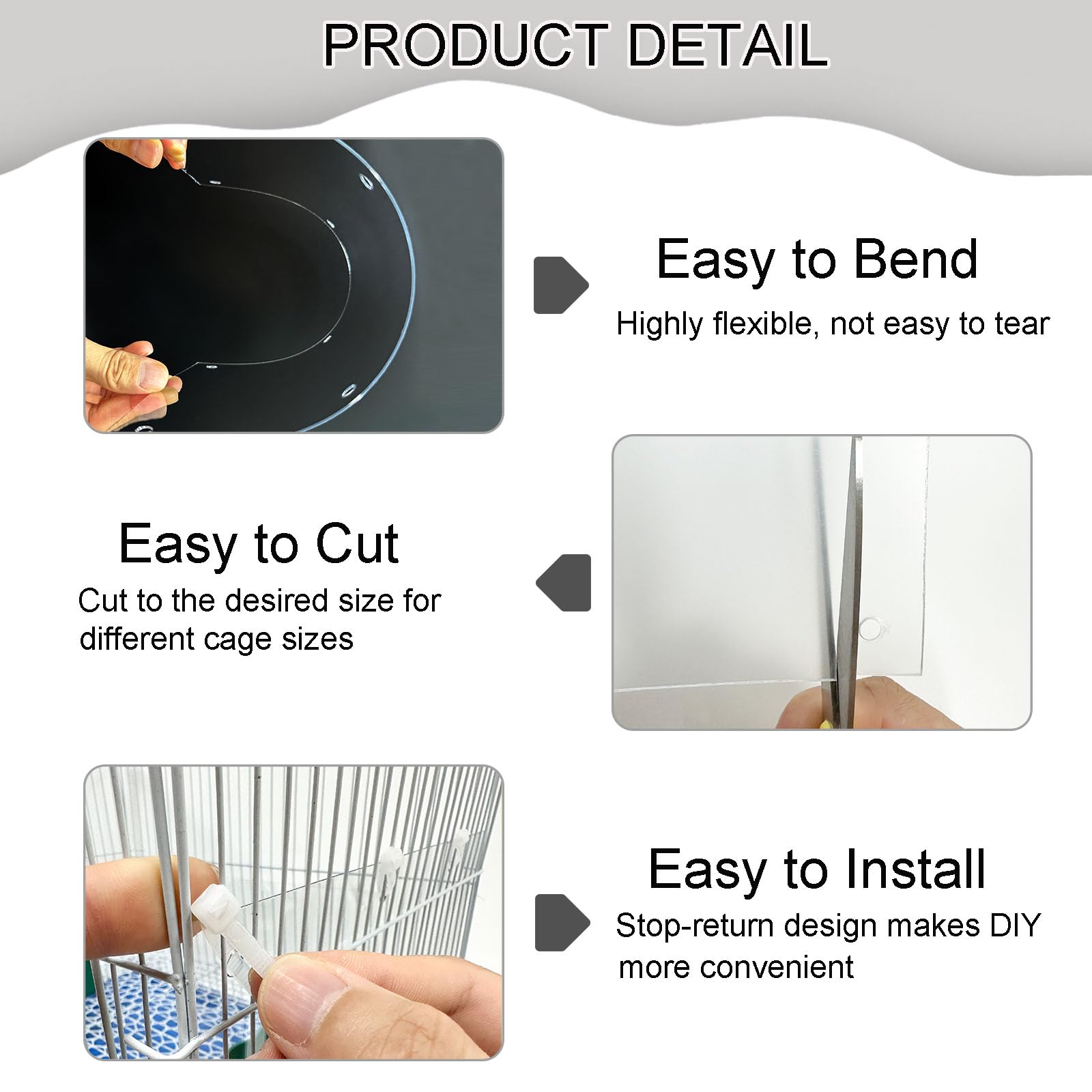 PRODUCT DETAIL

Easy to Bend
Highly flexible, not easy to tear

Easy to Cut
Cut to the desired size for different cage sizes

Easy to Install
Stop-return design makes DIY more convenient